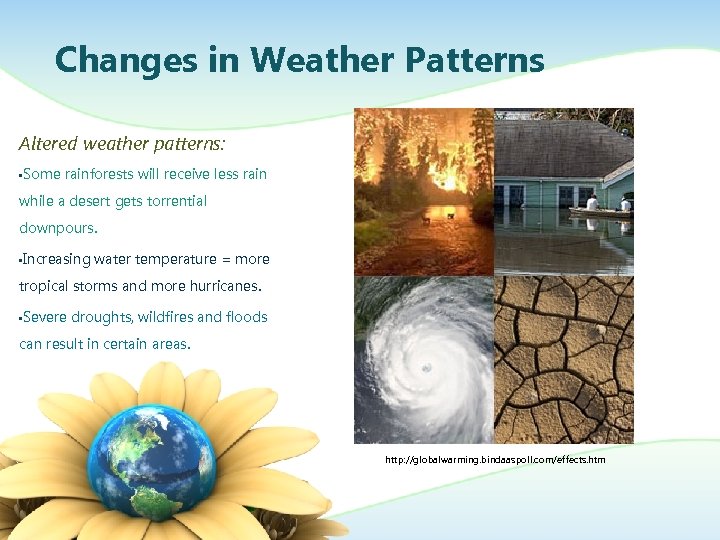 Changes in Weather Patterns

Altered weather patterns:

▪Some rainforests will receive less rain while a desert gets torrential downpours.

▪Increasing water temperature = more tropical storms and more hurricanes.

▪Severe droughts, wildfires and floods can result in certain areas.

http://globalwarming.bindaaspoll.com/effects.htm